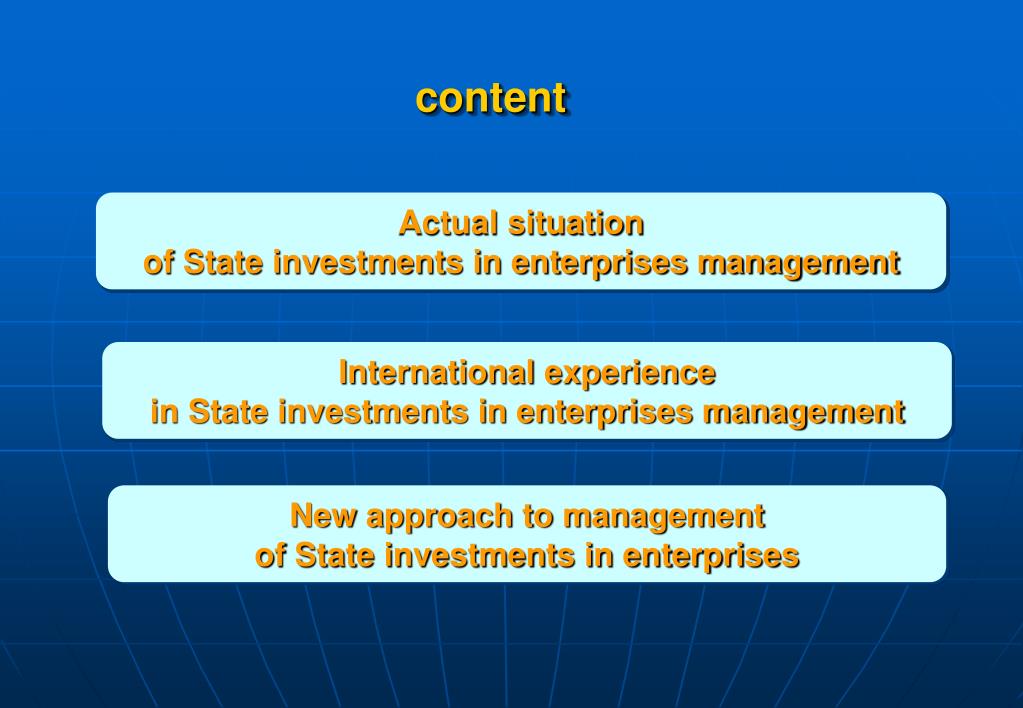 content

Actual situation
of State investments in enterprises management

International experience
in State investments in enterprises management

New approach to management
of State investments in enterprises